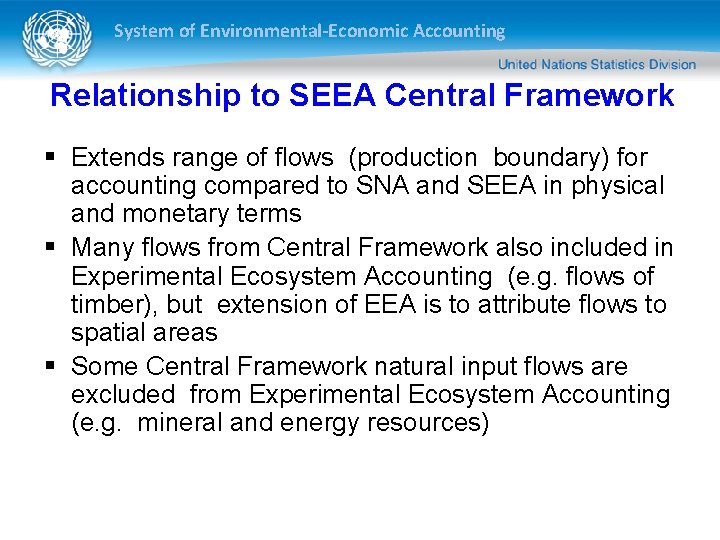 System of Environmental-Economic Accounting

United Nations Statistics Division

Relationship to SEEA Central Framework

▪ Extends range of flows (production boundary) for accounting compared to SNA and SEEA in physical and monetary terms

▪ Many flows from Central Framework also included in Experimental Ecosystem Accounting (e.g. flows of timber), but extension of EEA is to attribute flows to spatial areas

▪ Some Central Framework natural input flows are excluded from Experimental Ecosystem Accounting (e.g. mineral and energy resources)